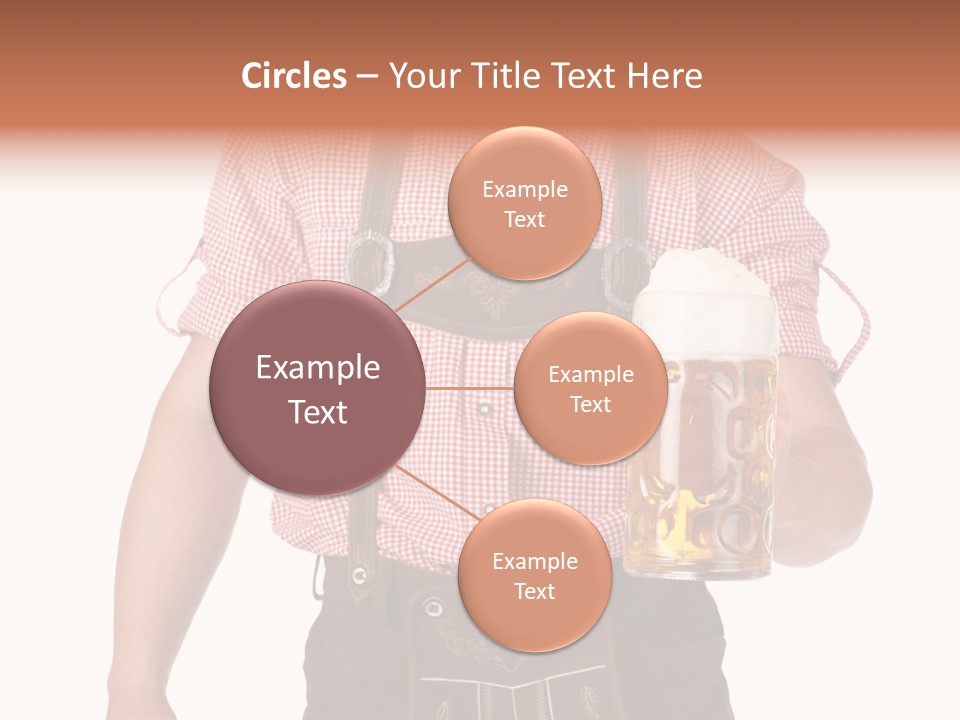 Circles – Your Title Text Here

Example Text

Example Text

Example Text

Example Text